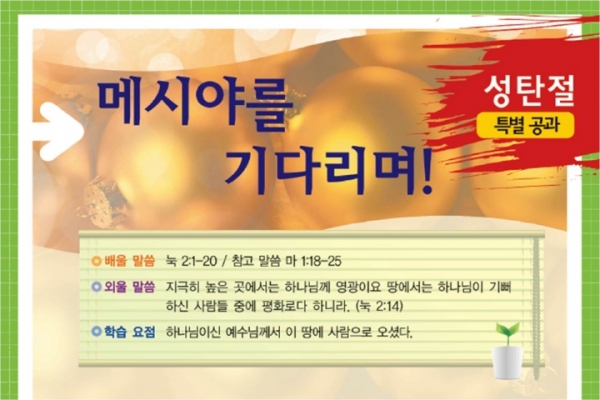 메시야를 기다리며!

성탄절
특별 공과

배울 말씀 눅 2:1-20 / 참고 말씀 마 1:18-25

외울 말씀 지극히 높은 곳에서는 하나님께 영광이요 땅에서는 하나님이 기뻐하신 사람들 중에 평화로다 하니라. (눅 2:14)

학습 요점 하나님이신 예수님께서 이 땅에 사람으로 오셨다.